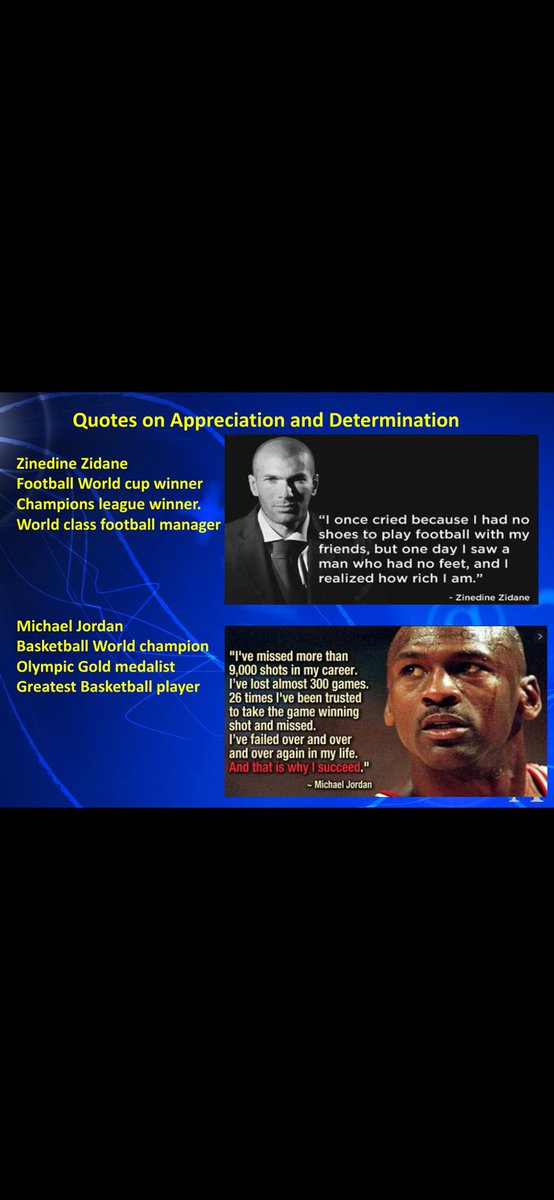 Quotes on Appreciation and Determination

Zinedine Zidane
Football World cup winner
Champions league winner.
World class football manager

"I once cried because I had no shoes to play football with my friends, but one day I saw a man who had no feet, and I realized how rich I am."

- Zinedine Zidane

Michael Jordan
Basketball World champion
Olympic Gold medalist
Greatest Basketball player

"I've missed more than 9,000 shots in my career. I've lost almost 300 games. 26 times I've been trusted to take the game winning shot and missed. I've failed over and over and over again in my life. And that is why I succeed."

~ Michael Jordan